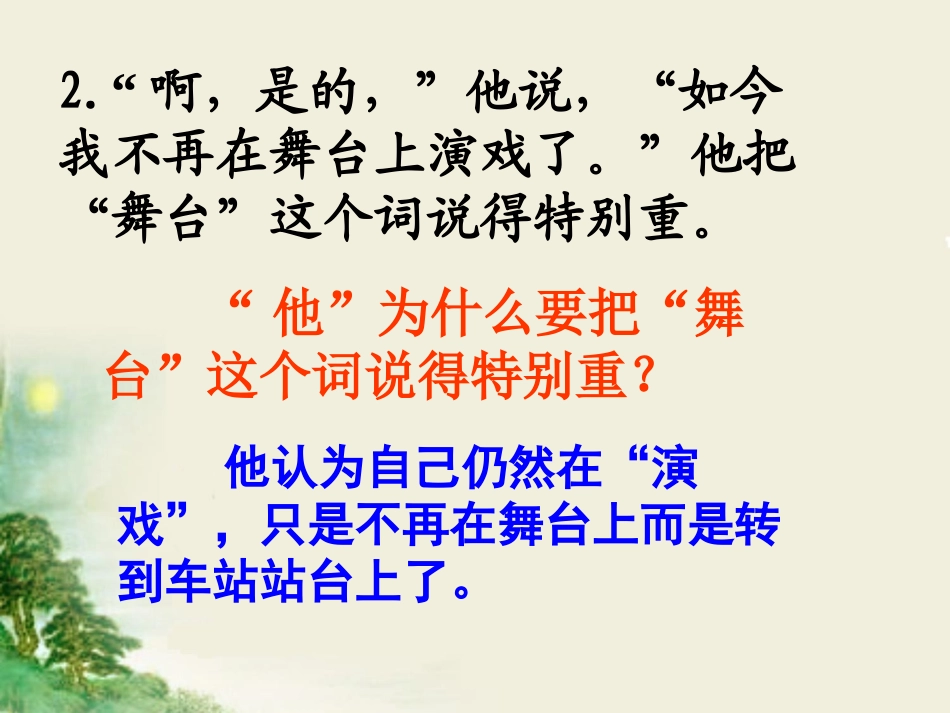 2.“啊，是的，”他说，“如今我不再在舞台上演戏了。”他把“舞台”这个词说得特别重。

“他”为什么要把“舞台”这个词说得特别重？

他认为自己仍然在“演戏”，只是不再在舞台上而是转到车站站台上了。